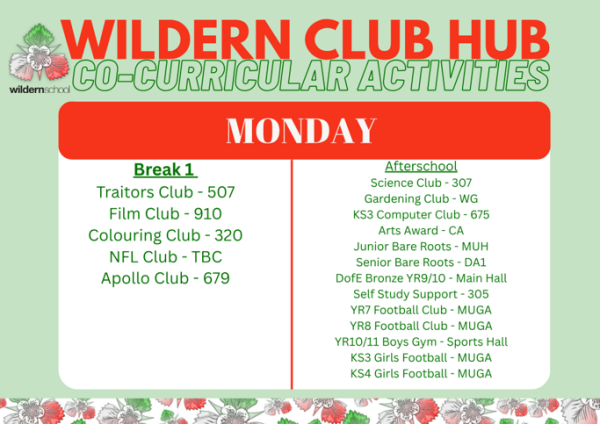 wildernschool

WILDERN CLUB HUB

CO-CURRICULAR ACTIVITIES

MONDAY

Break 1
Traitors Club - 507
Film Club - 910
Colouring Club - 320
NFL Club - TBC
Apollo Club - 679

Afterschool
Science Club - 307
Gardening Club - WG
KS3 Computer Club - 675
Arts Award - CA
Junior Bare Roots - MUH
Senior Bare Roots - DA1
DofE Bronze YR9/10 - Main Hall
Self Study Support - 305
YR7 Football Club - MUGA
YR8 Football Club - MUGA
YR10/11 Boys Gym - Sports Hall
KS3 Girls Football - MUGA
KS4 Girls Football - MUGA